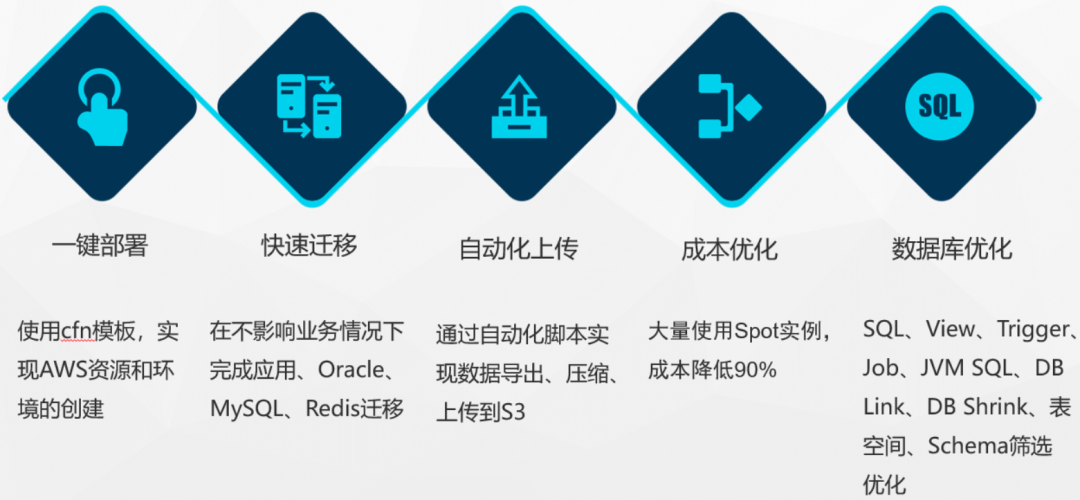 SQL

一键部署

使用cfn模板，实现AWS资源和环境的创建

快速迁移

在不影响业务情况下完成应用、Oracle、MySQL、Redis迁移

自动化上传

通过自动化脚本实现数据导出、压缩、上传到S3

成本优化

大量使用Spot实例，成本降低90%

数据库优化

SQL、View、Trigger、Job、JVM SQL、DB Link、DB Shrink、表空间、Schema筛选优化